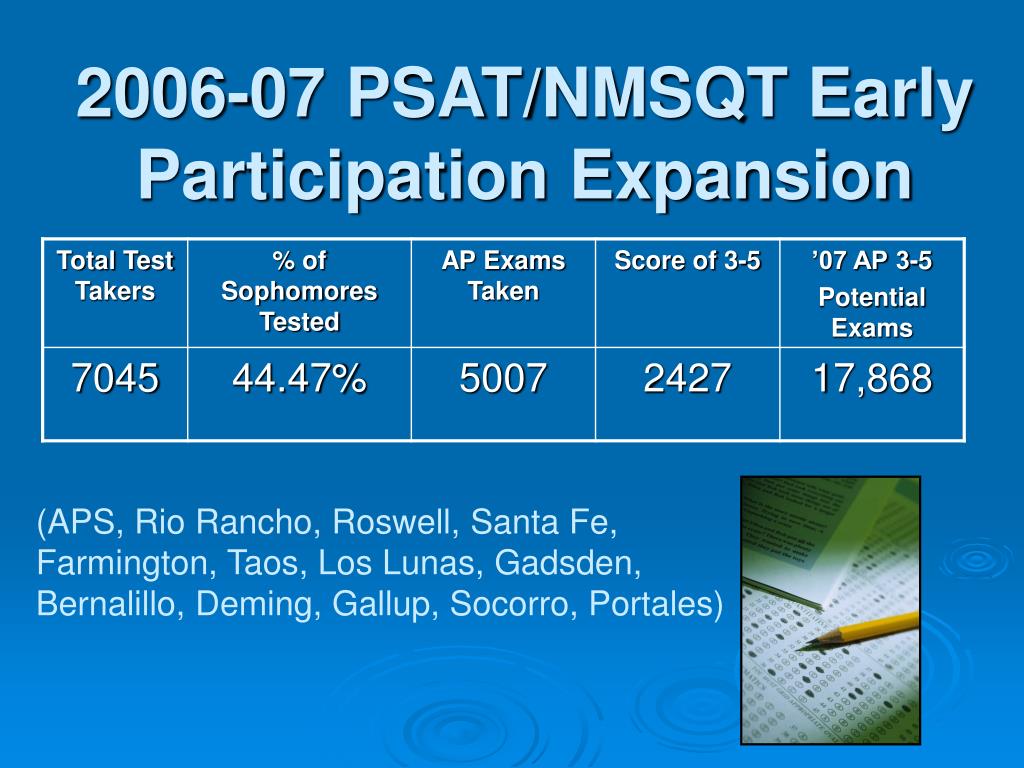 2006-07 PSAT/NMSQT Early Participation Expansion

| Total Test Takers | % of Sophomores Tested | AP Exams Taken | Score of 3-5 | ’07 AP 3-5 Potential Exams |
|---|---|---|---|---|
| 7045 | 44.47% | 5007 | 2427 | 17,868 |

(APS, Rio Rancho, Roswell, Santa Fe, Farmington, Taos, Los Lunas, Gadsden, Bernalillo, Deming, Gallup, Socorro, Portales)